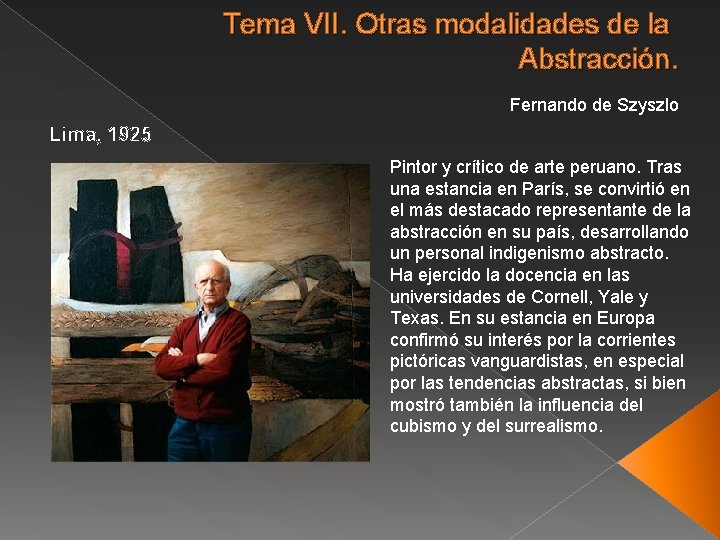 Tema VII. Otras modalidades de la Abstracción.

Fernando de Szyszlo

Lima, 1925

Pintor y crítico de arte peruano. Tras una estancia en París, se convirtió en el más destacado representante de la abstracción en su país, desarrollando un personal indigenismo abstracto. Ha ejercido la docencia en las universidades de Cornell, Yale y Texas. En su estancia en Europa confirmó su interés por la corrientes pictóricas vanguardistas, en especial por las tendencias abstractas, si bien mostró también la influencia del cubismo y del surrealismo.